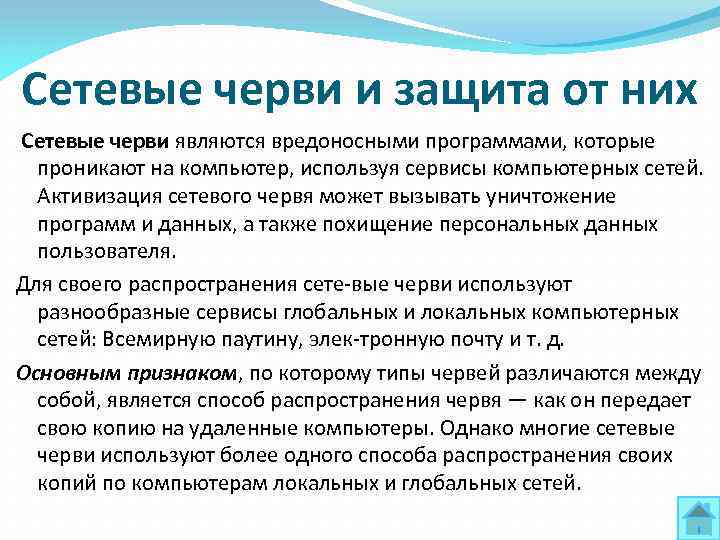 Сетевые черви и защита от них

Сетевые черви являются вредоносными программами, которые проникают на компьютер, используя сервисы компьютерных сетей. Активизация сетевого червя может вызывать уничтожение программ и данных, а также похищение персональных данных пользователя.

Для своего распространения сете-вые черви используют разнообразные сервисы глобальных и локальных компьютерных сетей: Всемирную паутину, элек-тронную почту и т. д.

Основным признаком, по которому типы червей различаются между собой, является способ распространения червя — как он передает свою копию на удаленные компьютеры. Однако многие сетевые черви используют более одного способа распространения своих копий по компьютерам локальных и глобальных сетей.